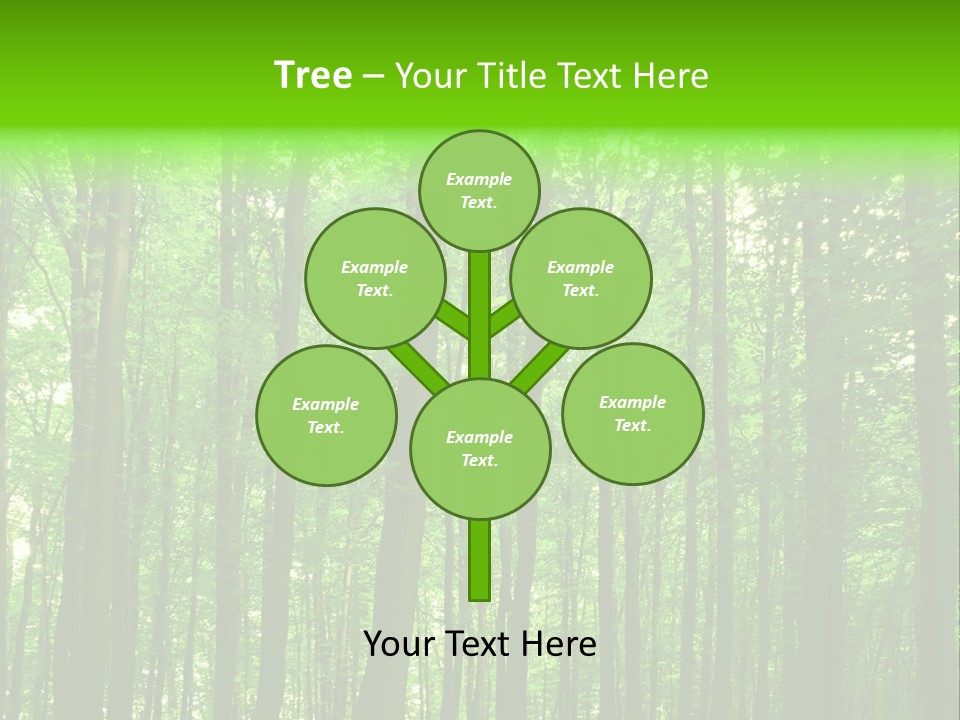 Tree – Your Title Text Here

Example Text.

Example Text.

Example Text.

Example Text.

Example Text.

Example Text.

Your Text Here